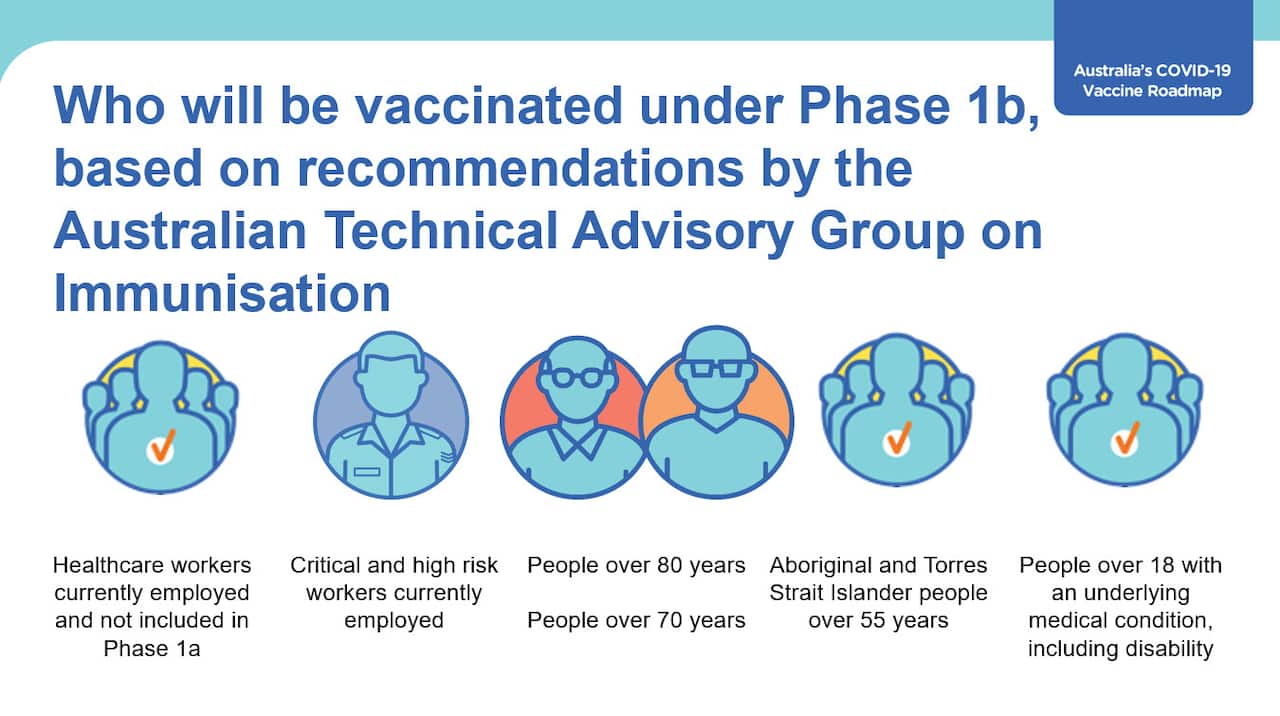 Australia's COVID-19 Vaccine Roadmap

Who will be vaccinated under Phase 1b, based on recommendations by the Australian Technical Advisory Group on Immunisation

Healthcare workers currently employed and not included in Phase 1a

Critical and high risk workers currently employed

People over 80 years

People over 70 years

Aboriginal and Torres Strait Islander people over 55 years

People over 18 with an underlying medical condition, including disability